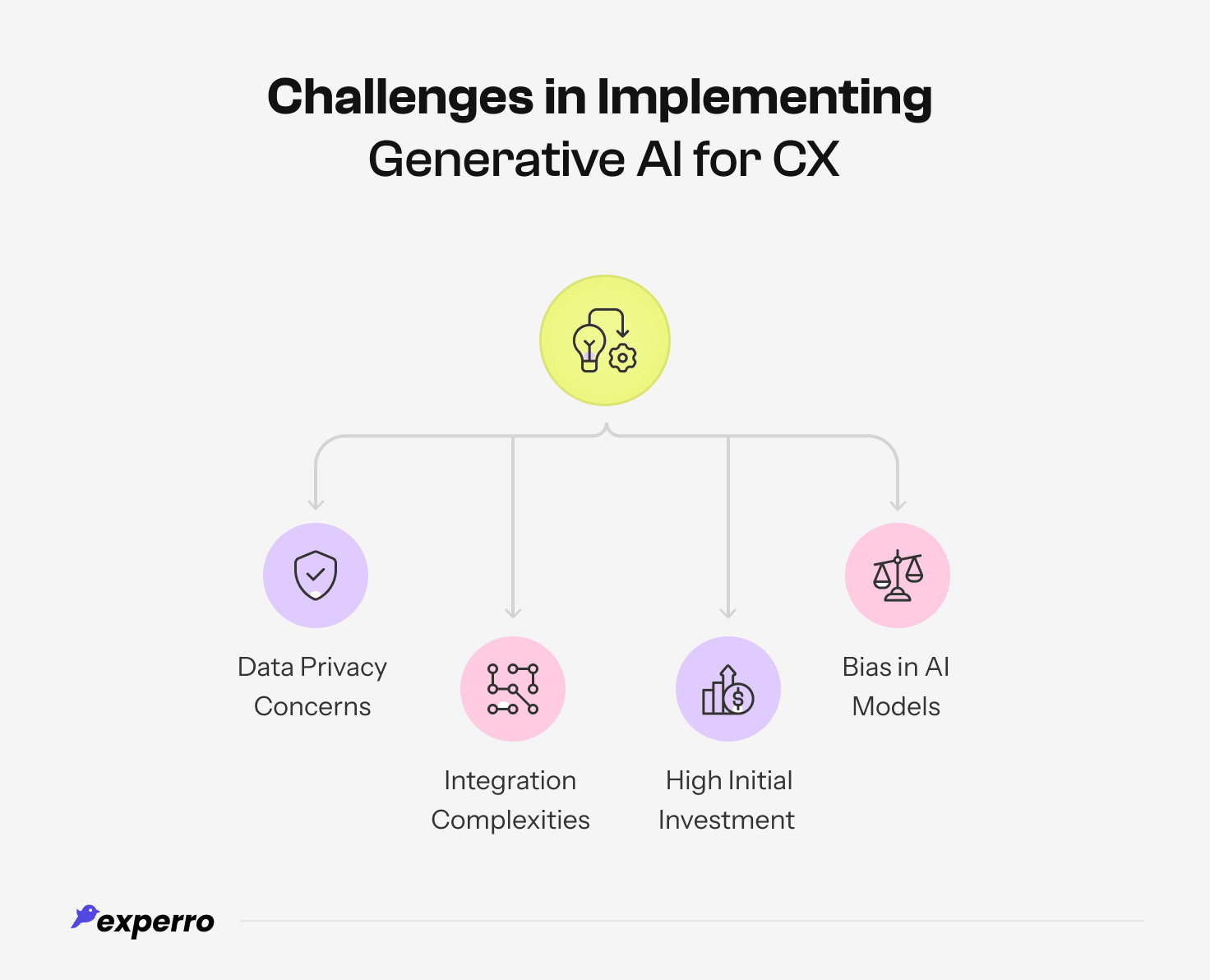 Challenges in Implementing Generative AI for CX

Data Privacy Concerns

Integration Complexities

High Initial Investment

Bias in AI Models

experro